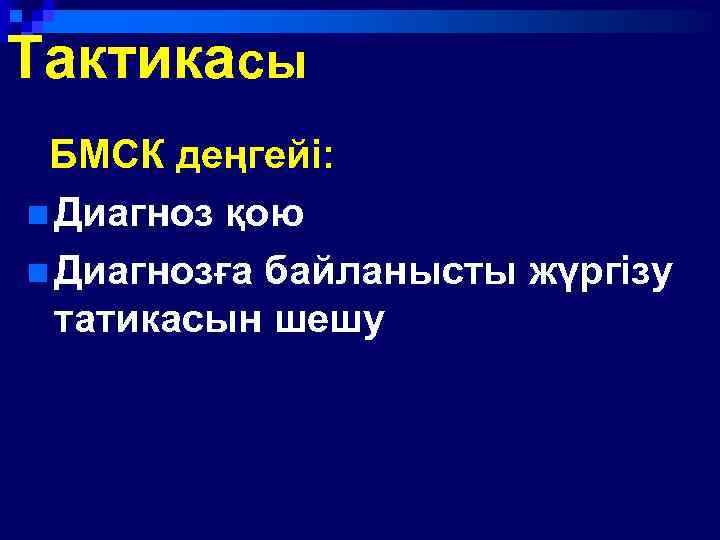 Тактикасы

БМСК деңгейі:

Диагноз қою

Диагнозға байланысты жүргізу татикасын шешу